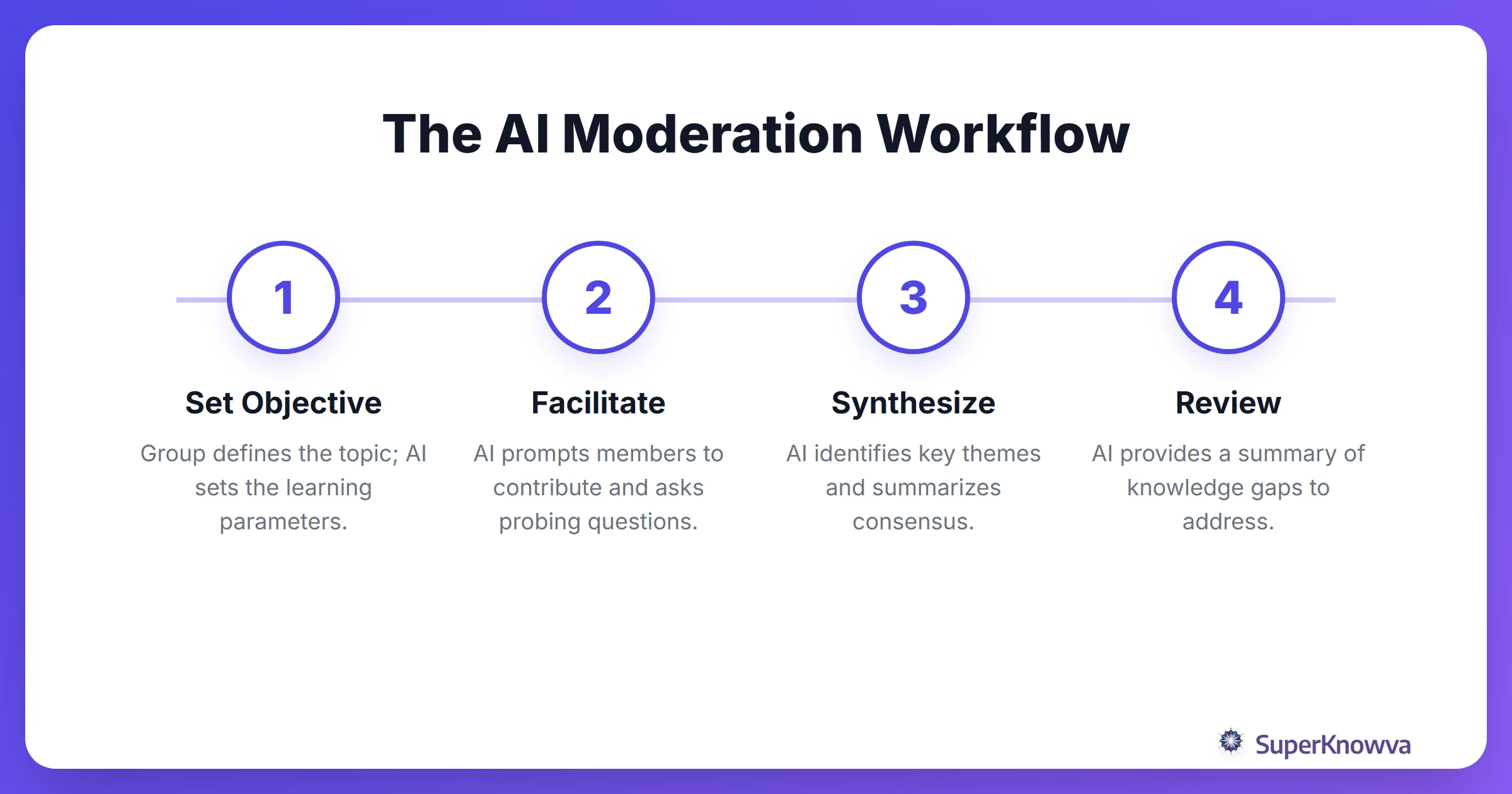 The AI Moderation Workflow

1

Set Objective

Group defines the topic; AI sets the learning parameters.

2

Facilitate

AI prompts members to contribute and asks probing questions.

3

Synthesize

AI identifies key themes and summarizes consensus.

4

Review

AI provides a summary of knowledge gaps to address.

SuperKnowva